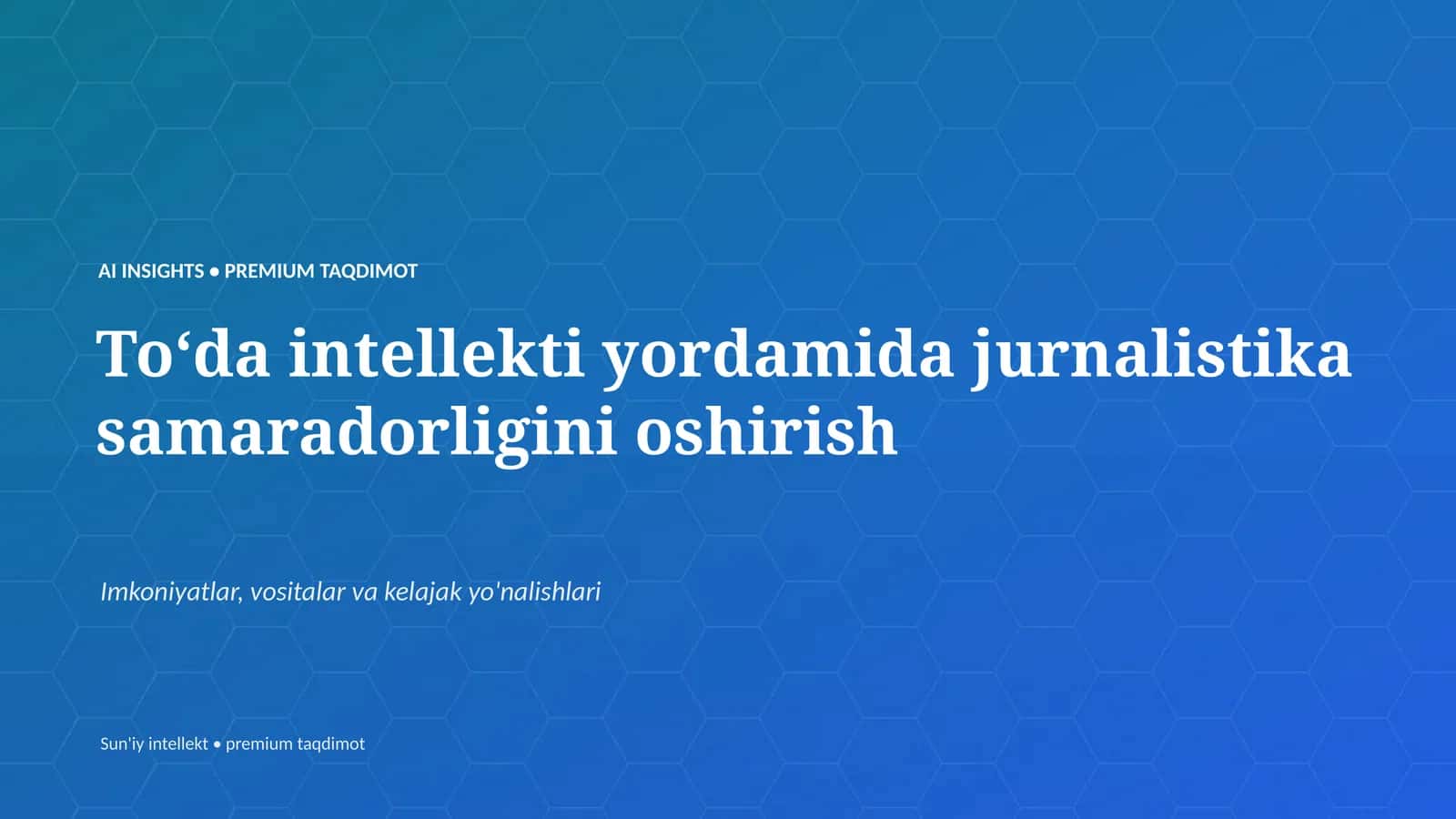 AI INSIGHTS • PREMIUM TAQDIMOT

To‘da intellekti yordamida jurnalistika samaradorligini oshirish

Imkoniyatlar, vositalar va kelajak yo'nalishlari

Sun'iy intellekt • premium taqdimot